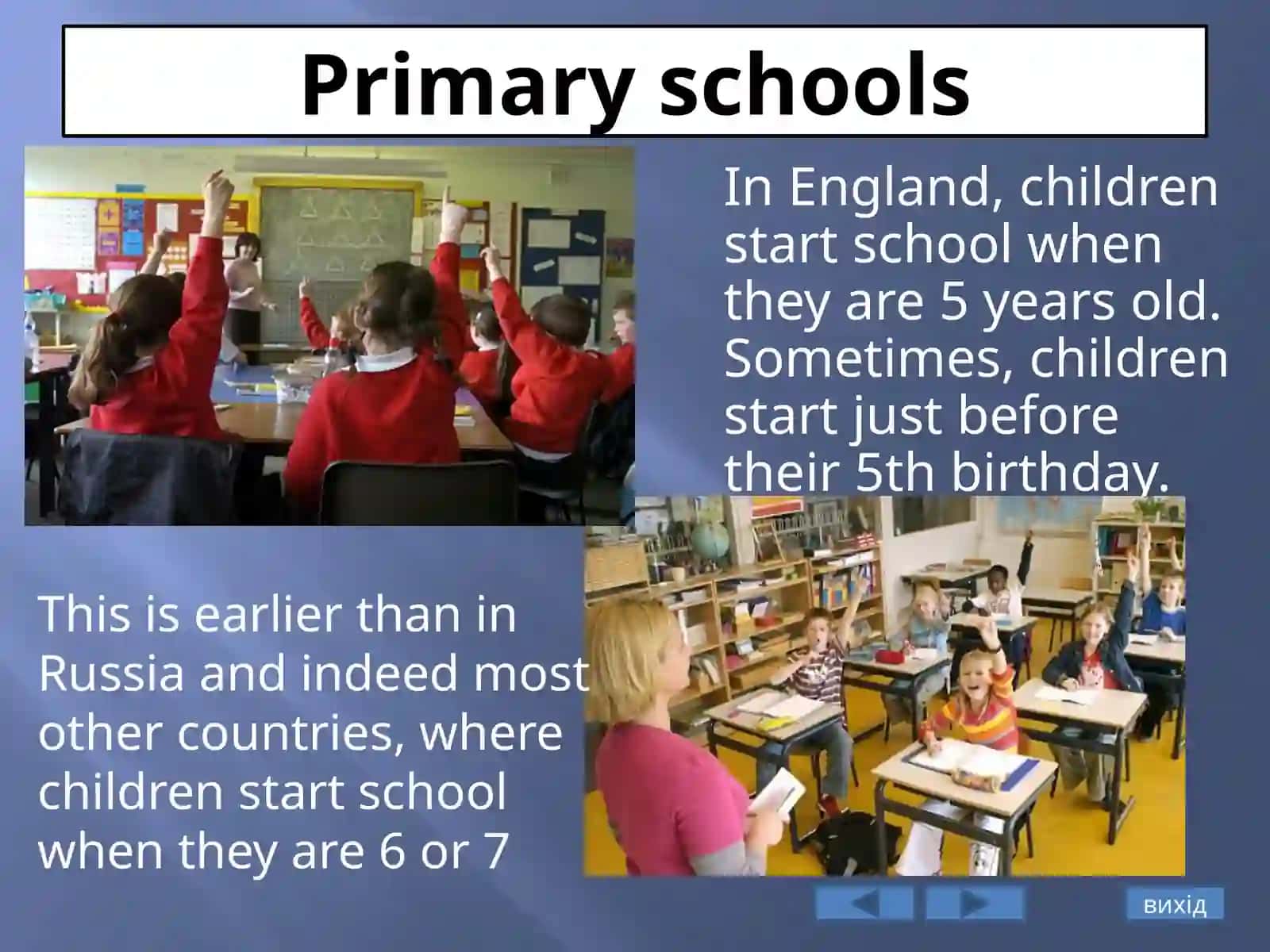 Primary schools

In England, children start school when they are 5 years old. Sometimes, children start just before their 5th birthday.

This is earlier than in Russia and indeed most other countries, where children start school when they are 6 or 7

вихід